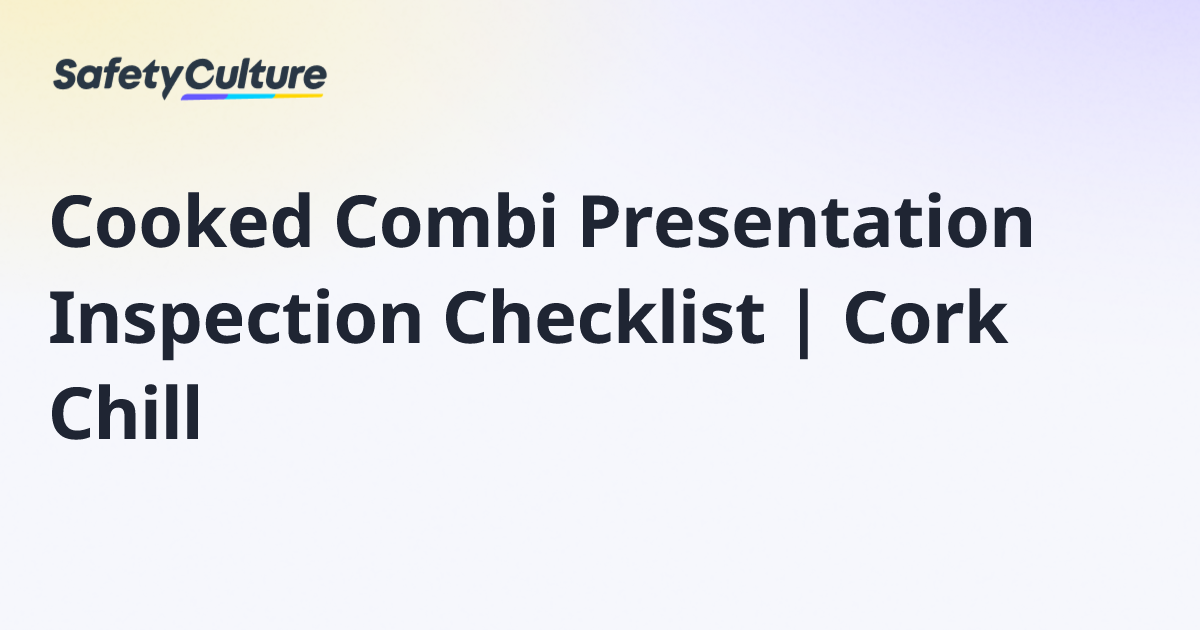 SafetyCulture

Cooked Combi Presentation Inspection Checklist | Cork Chill